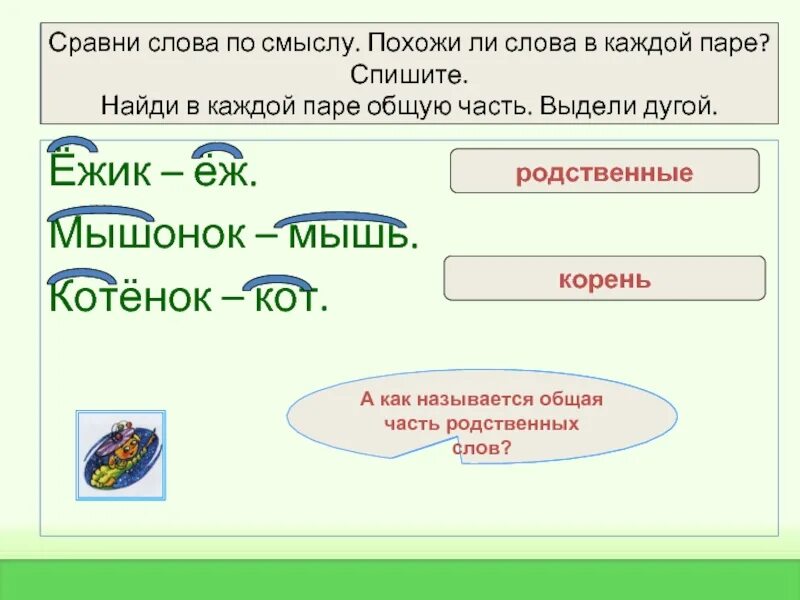 Сравни слова по смыслу. Похожи ли слова в каждой паре? Спишите.
Найди в каждой паре общую часть. Выдели дугой.

Ёжик – ёж.
Мышонок – мышь.
Котёнок – кот.

родственные

корень

А как называется общая часть родственных слов?